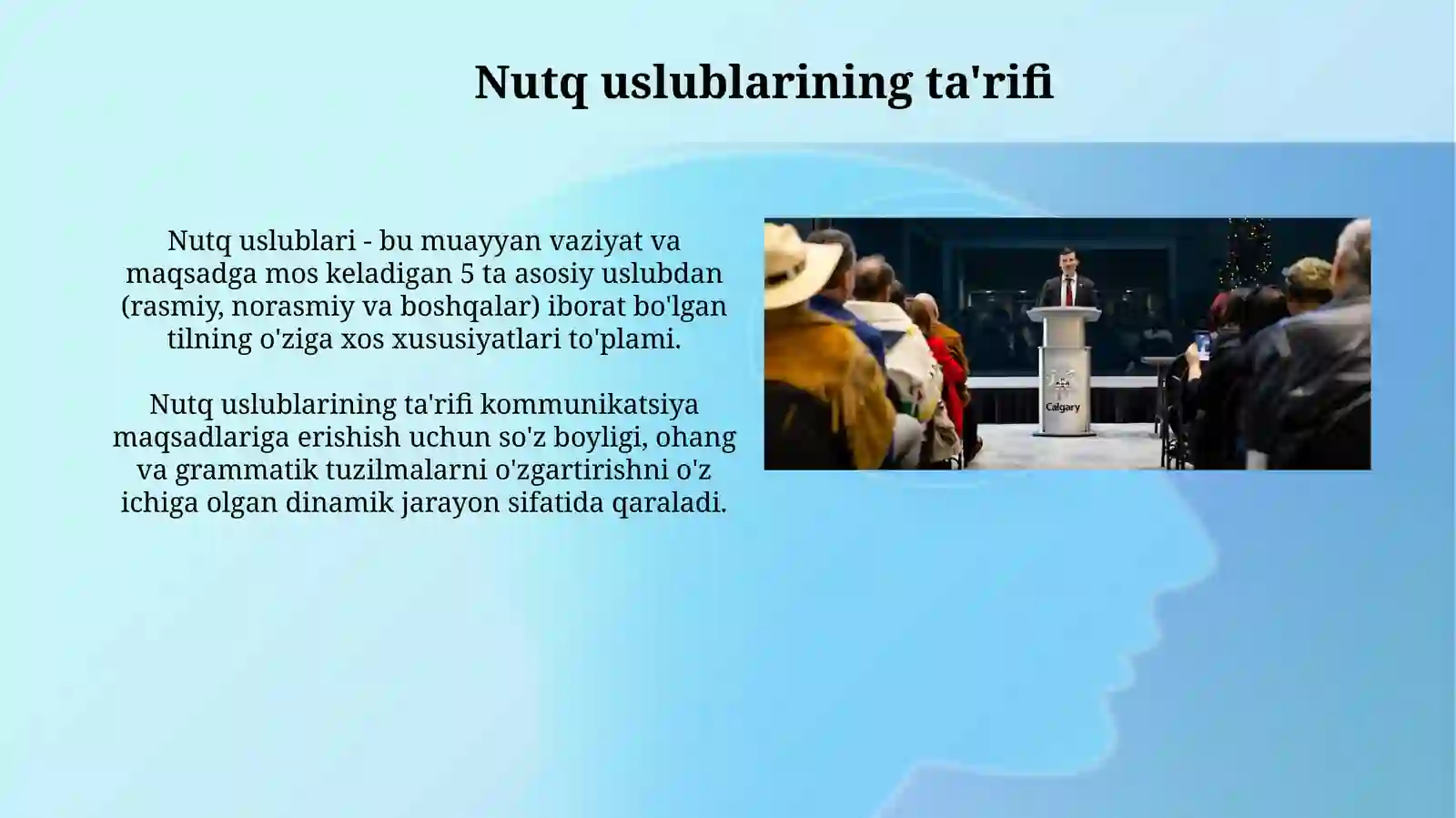 Nutq uslublarining ta'rifi

Nutq uslublari - bu muayyan vaziyat va maqsadga mos keladigan 5 ta asosiy uslubdan (rasmiy, norasmiy va boshqalar) iborat bo'lgan tilning o'ziga xos xususiyatlari to'plami.

Nutq uslublarining ta'rifi kommunikatsiya maqsadlariga erishish uchun so'z boyligi, ohang va grammatik tuzilmalarni o'zgartirishni o'z ichiga olgan dinamik jarayon sifatida qaraladi.

Calgary